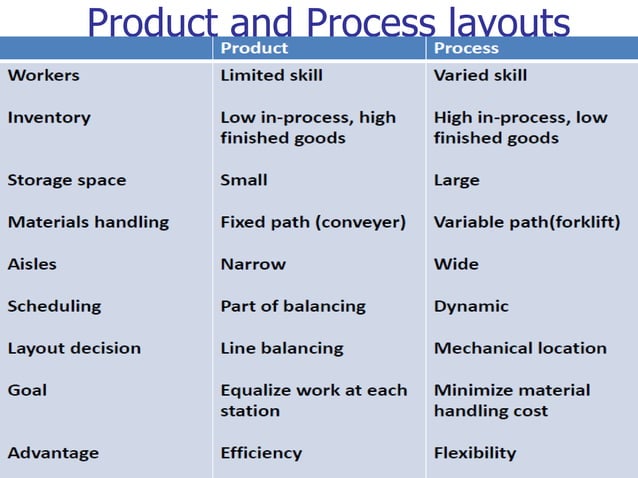 Product and Process layouts

| | Product | Process |
|---|---|---|
| Workers | Limited skill | Varied skill |
| Inventory | Low in-process, high finished goods | High in-process, low finished goods |
| Storage space | Small | Large |
| Materials handling | Fixed path (conveyer) | Variable path(forklift) |
| Aisles | Narrow | Wide |
| Scheduling | Part of balancing | Dynamic |
| Layout decision | Line balancing | Mechanical location |
| Goal | Equalize work at each station | Minimize material handling cost |
| Advantage | Efficiency | Flexibility |